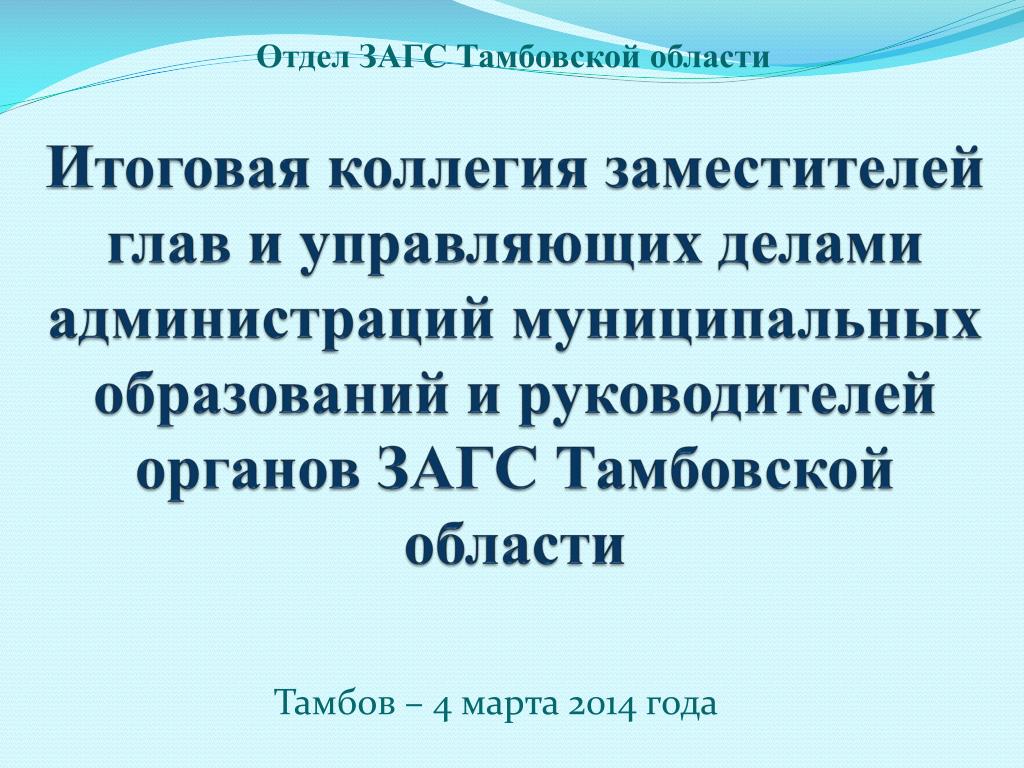 Отдел ЗАГС Тамбовской области

Итоговая коллегия заместителей глав и управляющих делами администраций муниципальных образований и руководителей органов ЗАГС Тамбовской области

Тамбов – 4 марта 2014 года